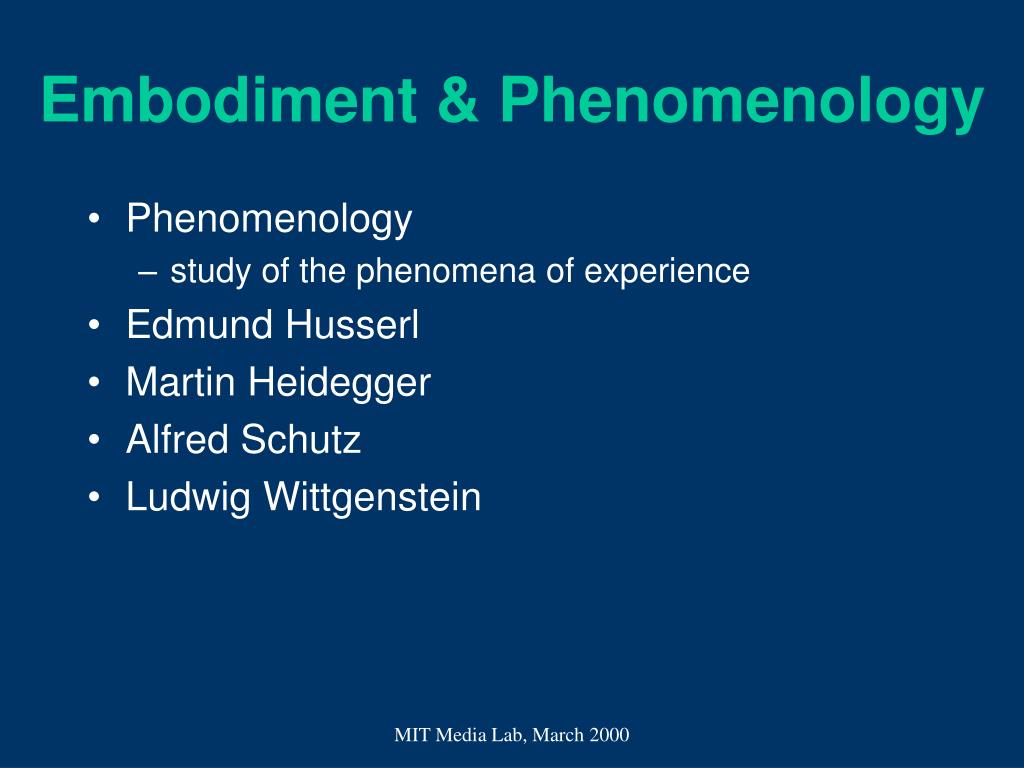 Embodiment & Phenomenology

• Phenomenology
 – study of the phenomena of experience
• Edmund Husserl
• Martin Heidegger
• Alfred Schutz
• Ludwig Wittgenstein

MIT Media Lab, March 2000